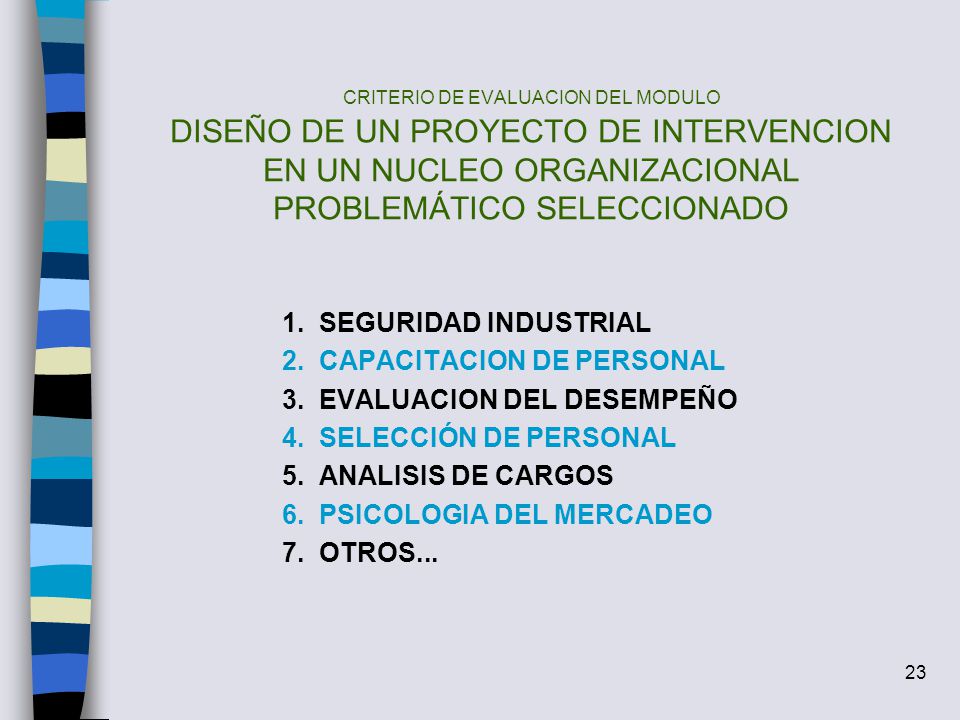 CRITERIO DE EVALUACION DEL MODULO
DISEÑO DE UN PROYECTO DE INTERVENCION EN UN NUCLEO ORGANIZACIONAL PROBLEMÁTICO SELECCIONADO

1. SEGURIDAD INDUSTRIAL
2. CAPACITACION DE PERSONAL
3. EVALUACION DEL DESEMPEÑO
4. SELECCIÓN DE PERSONAL
5. ANALISIS DE CARGOS
6. PSICOLOGIA DEL MERCADEO
7. OTROS...

23